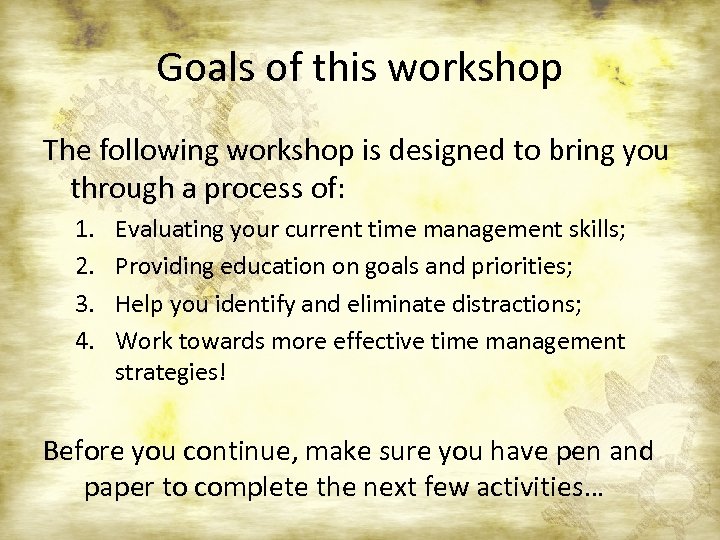 Goals of this workshop

The following workshop is designed to bring you through a process of:

1. Evaluating your current time management skills;
2. Providing education on goals and priorities;
3. Help you identify and eliminate distractions;
4. Work towards more effective time management strategies!

Before you continue, make sure you have pen and paper to complete the next few activities…